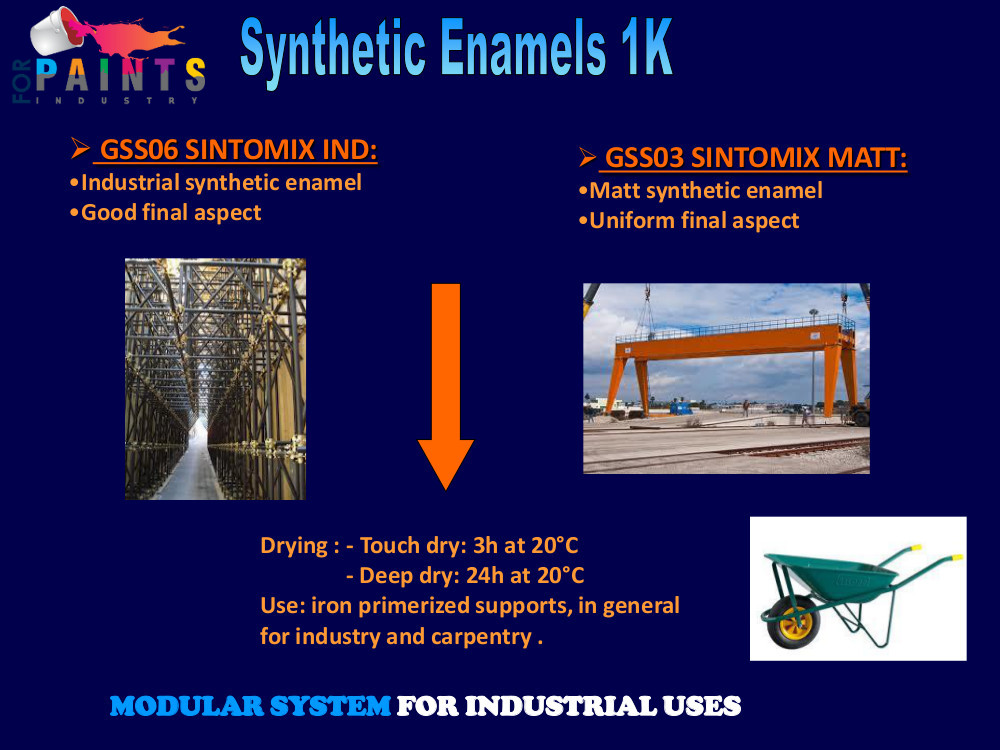 FOR PAINTS INDUSTRY

Synthetic Enamels 1K

➢ GSS06 SINTOMIX IND:
•Industrial synthetic enamel
•Good final aspect

➢ GSS03 SINTOMIX MATT:
•Matt synthetic enamel
•Uniform final aspect

Drying : - Touch dry: 3h at 20°C
- Deep dry: 24h at 20°C
Use: iron primerized supports, in general for industry and carpentry .

MODULAR SYSTEM FOR INDUSTRIAL USES